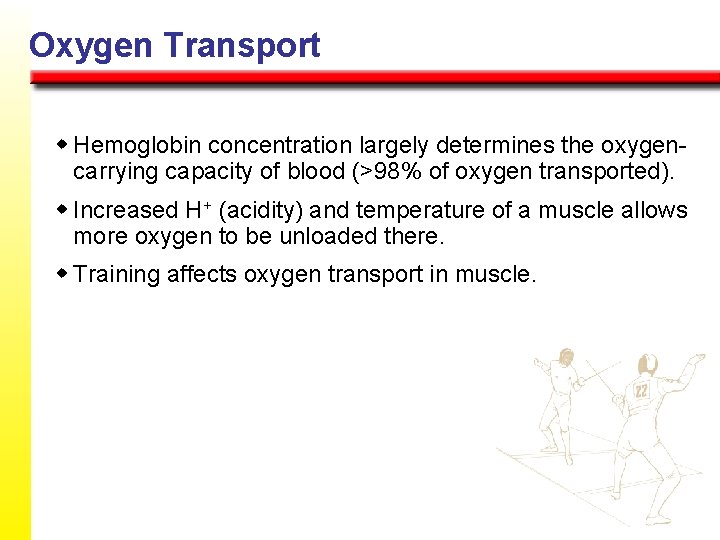 Oxygen Transport

◆ Hemoglobin concentration largely determines the oxygen-carrying capacity of blood (>98% of oxygen transported).

◆ Increased $H^+$ (acidity) and temperature of a muscle allows more oxygen to be unloaded there.

◆ Training affects oxygen transport in muscle.

22